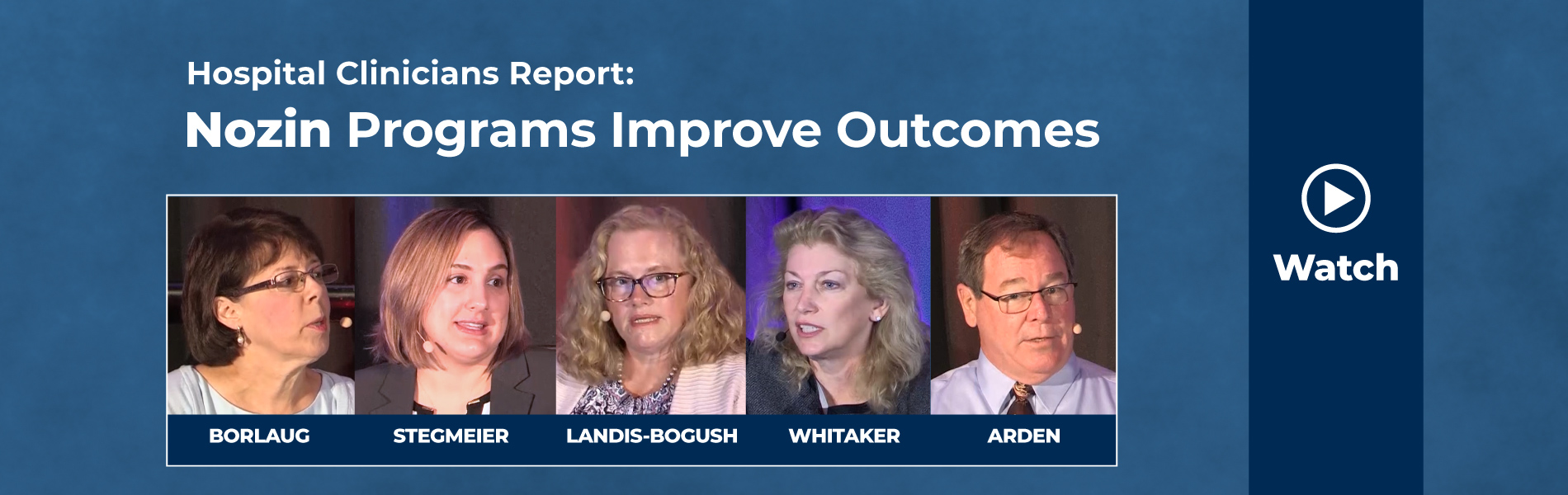 Hospital Clinicians Report:
Nozin Programs Improve Outcomes

BORLAUG STEGMEIER LANDIS-BOGUSH WHITAKER ARDEN

Watch